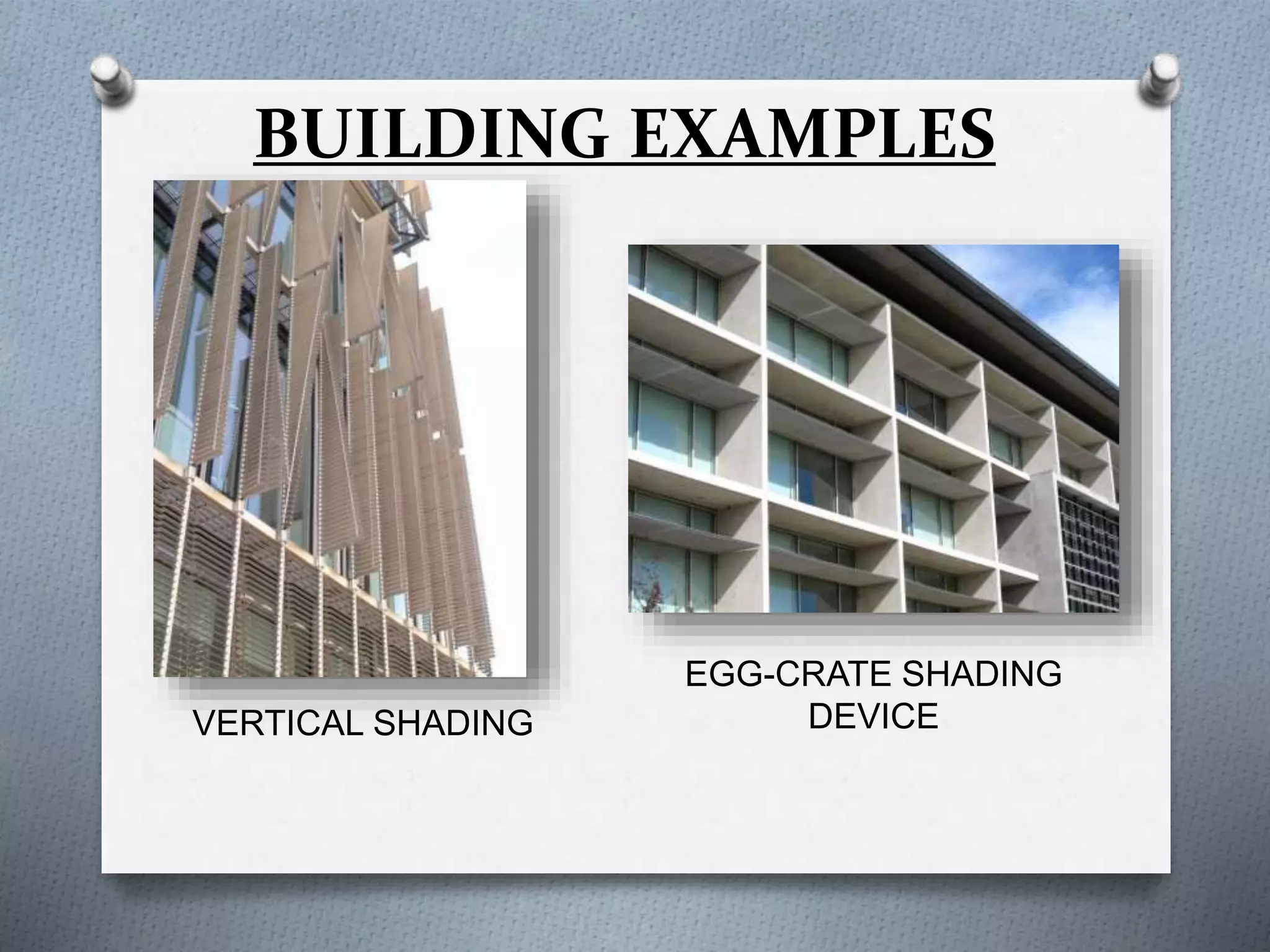 BUILDING EXAMPLES

VERTICAL SHADING

EGG-CRATE SHADING DEVICE